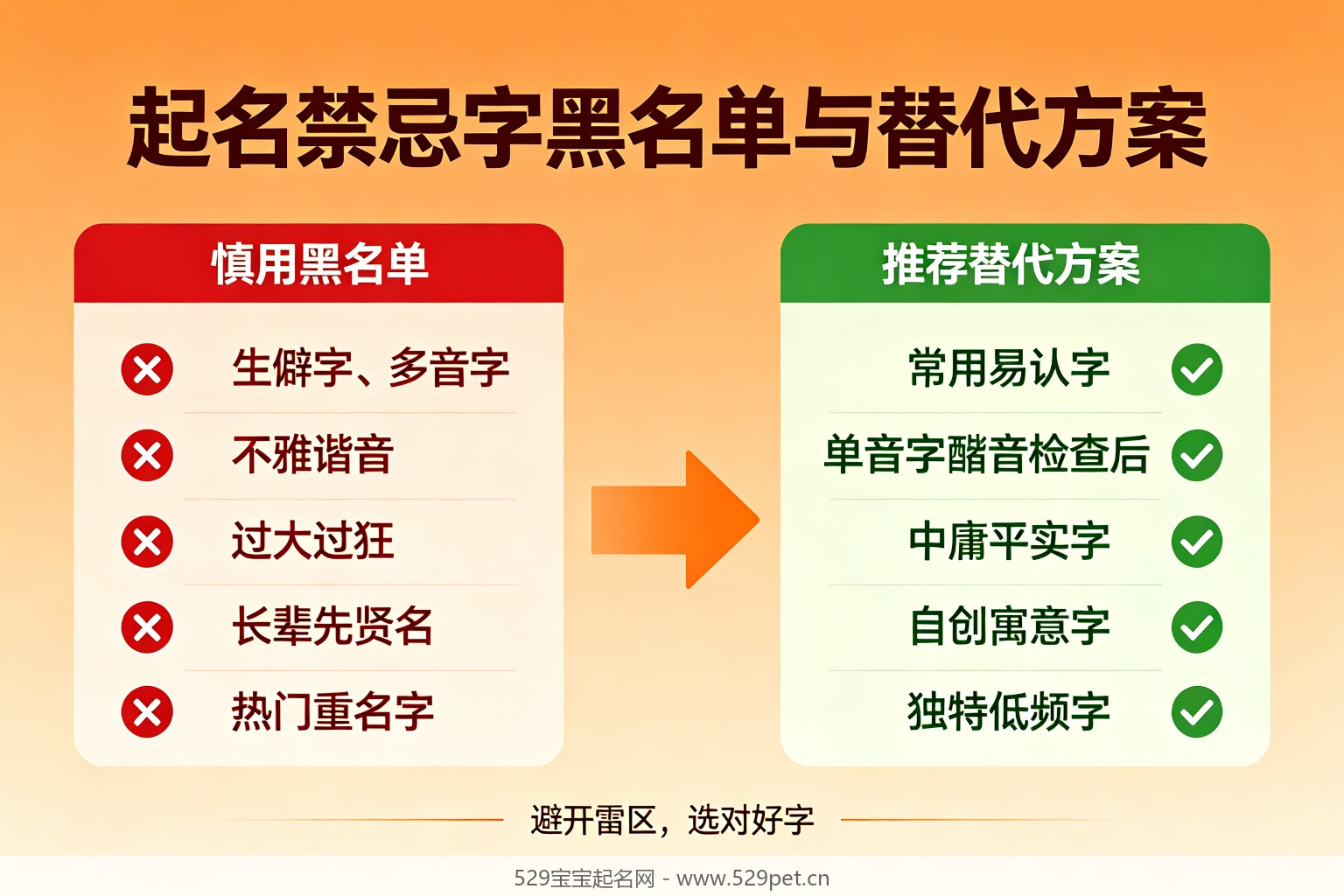 起名禁忌字黑名单与替代方案

慎用黑名单

生僻字、多音字

不雅谐音

过大过狂

长辈先贤名

热门重名字

推荐替代方案

常用易认字

单音字醋音检查后

中庸平实字

自创寓意字

独特低频字

避开雷区，选对好字

529宝宝起名网 - www.529pet.cn